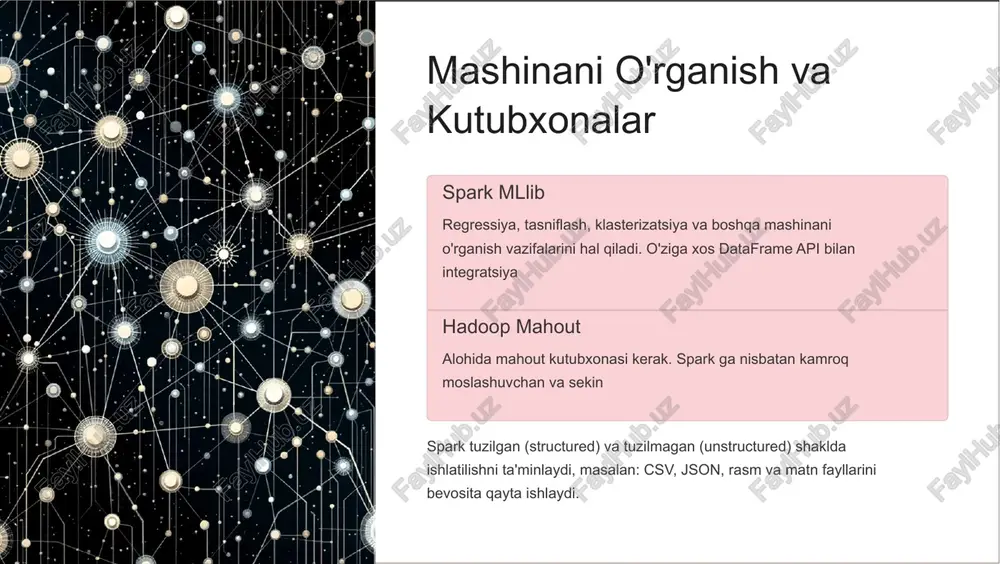 Mashinani O'rganish va Kutubxonalar

Spark MLlib

Regressiya, tasniflash, klasterizatsiya va boshqa mashinani o'rganish vazifalarini hal qiladi. O'ziga xos DataFrame API bilan integratsiya

Hadoop Mahout

Alohida mahout kutubxonasi kerak. Spark ga nisbatan kamroq moslashuvchan va sekin

Spark tuzilgan (structured) va tuzilmagan (unstructured) shaklda ishlatilishni ta'minlaydi, masalan: CSV, JSON, rasm va matn fayllarini bevosita qayta ishlaydi.

FaylHub.uz